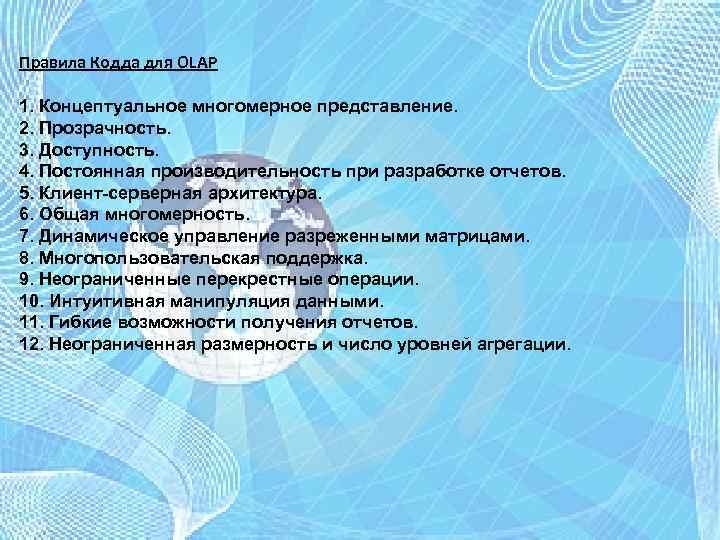 Правила Кодда для OLAP

1. Концептуальное многомерное представление.
2. Прозрачность.
3. Доступность.
4. Постоянная производительность при разработке отчетов.
5. Клиент-серверная архитектура.
6. Общая многомерность.
7. Динамическое управление разреженными матрицами.
8. Многопользовательская поддержка.
9. Неограниченные перекрестные операции.
10. Интуитивная манипуляция данными.
11. Гибкие возможности получения отчетов.
12. Неограниченная размерность и число уровней агрегации.